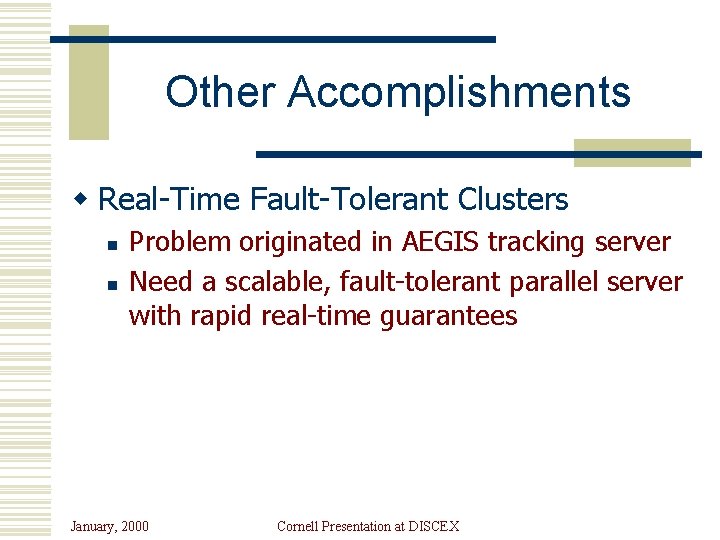 Other Accomplishments

Real-Time Fault-Tolerant Clusters

Problem originated in AEGIS tracking server

Need a scalable, fault-tolerant parallel server with rapid real-time guarantees

January, 2000

Cornell Presentation at DISCEX